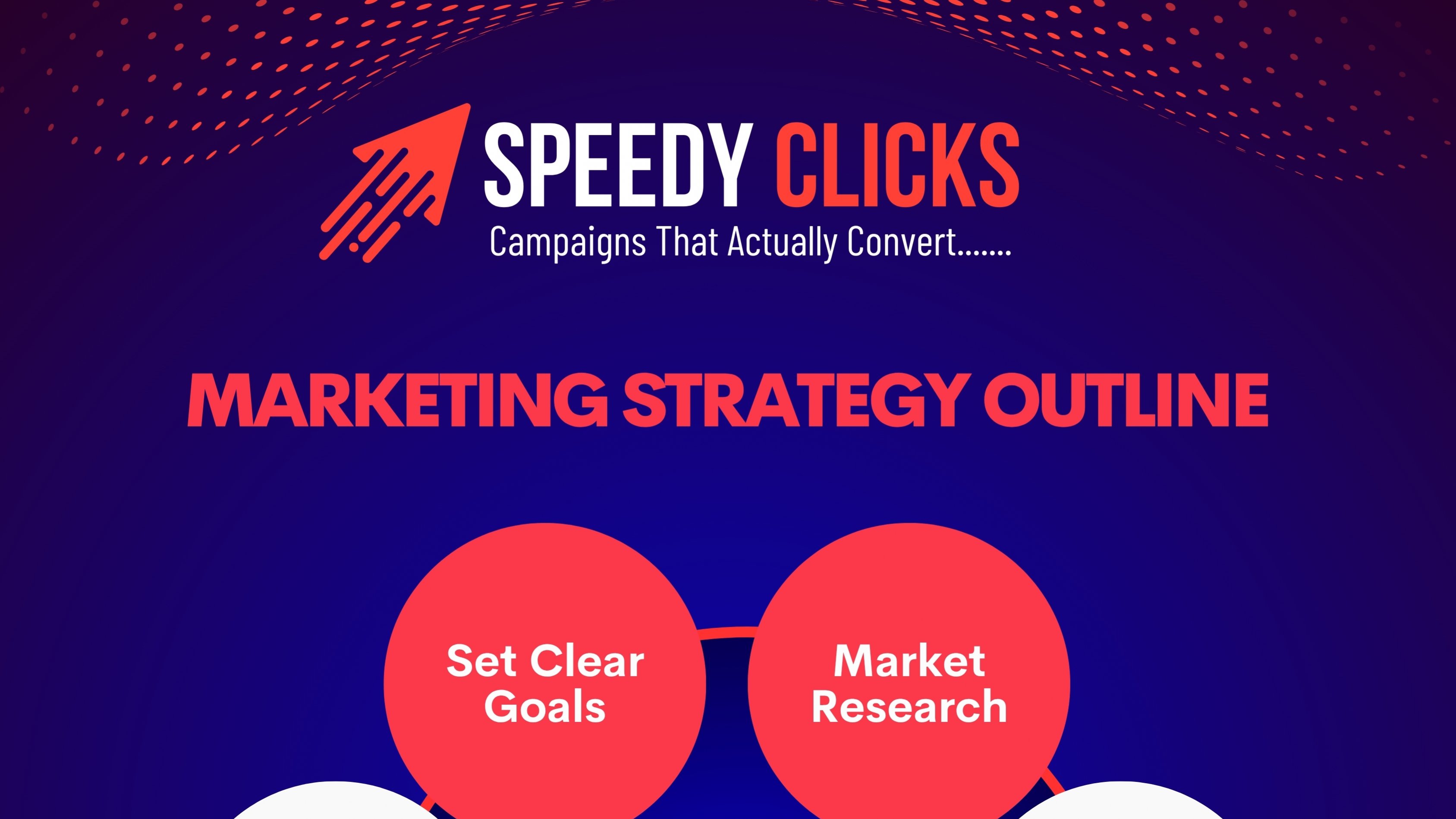 SPEEDY CLICKS
Campaigns That Actually Convert.......

MARKETING STRATEGY OUTLINE

Set Clear Goals

Market Research